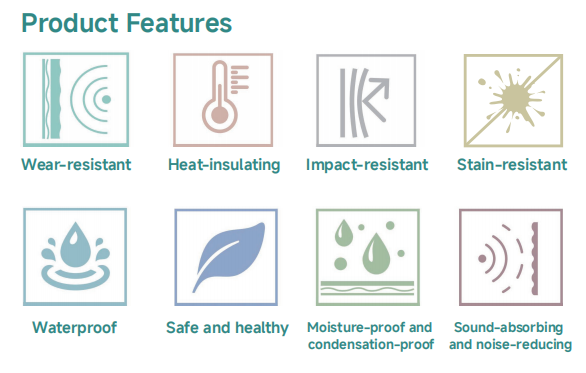 Product Features

Wear-resistant

Heat-insulating

Impact-resistant

Stain-resistant

Waterproof

Safe and healthy

Moisture-proof and condensation-proof

Sound-absorbing and noise-reducing